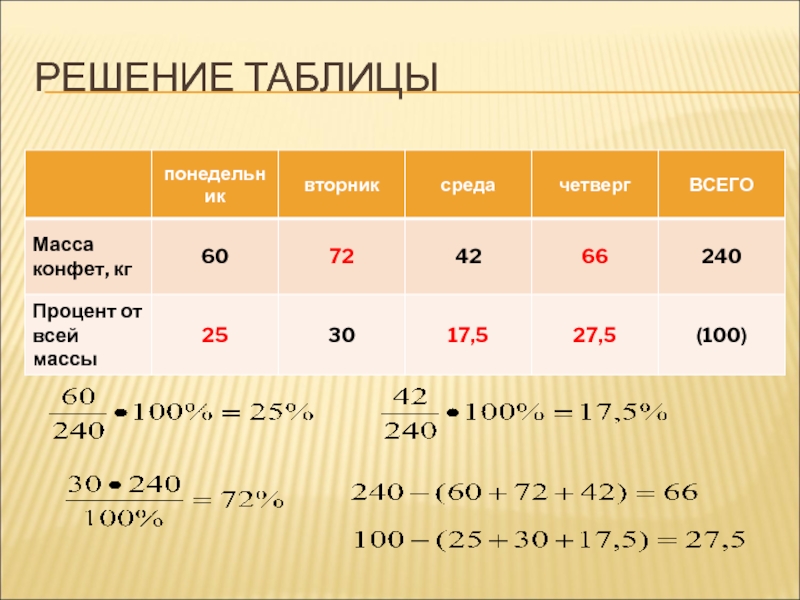 РЕШЕНИЕ ТАБЛИЦЫ

| | понедельник | вторник | среда | четверг | ВСЕГО |
|---|---|---|---|---|---|
| Масса конфет, кг | 60 | 72 | 42 | 66 | 240 |
| Процент от всей массы | 25 | 30 | 17,5 | 27,5 | (100) |

$\frac{60}{240} \bullet 100\% = 25\%$

$\frac{42}{240} \bullet 100\% = 17,5\%$

$\frac{30 \bullet 240}{100\%} = 72\%$

$240 - (60 + 72 + 42) = 66$

$100 - (25 + 30 + 17,5) = 27,5$